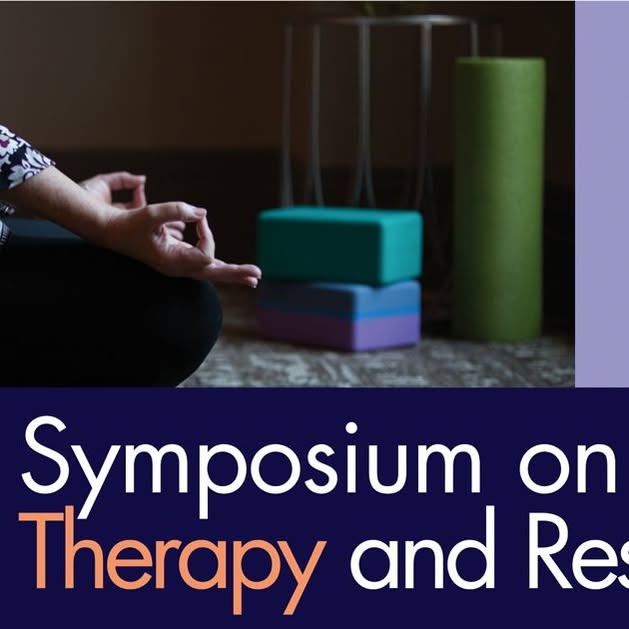 Symposium on
Therapy and Res